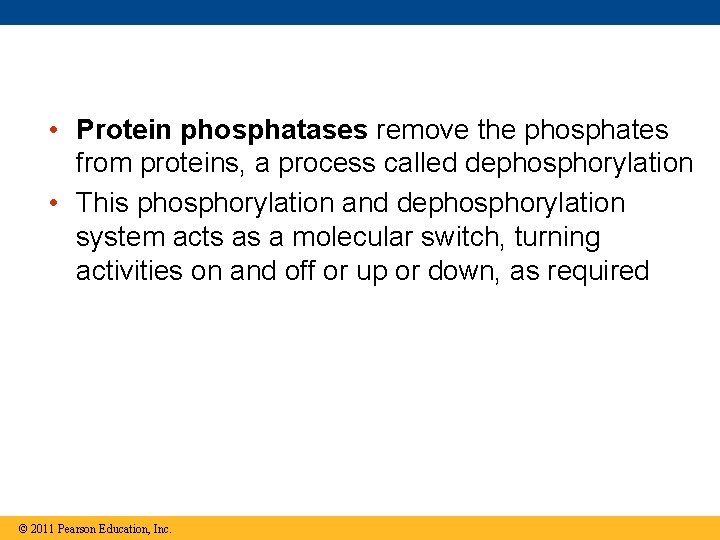 • Protein phosphatases remove the phosphates from proteins, a process called dephosphorylation

• This phosphorylation and dephosphorylation system acts as a molecular switch, turning activities on and off or up or down, as required

© 2011 Pearson Education, Inc.